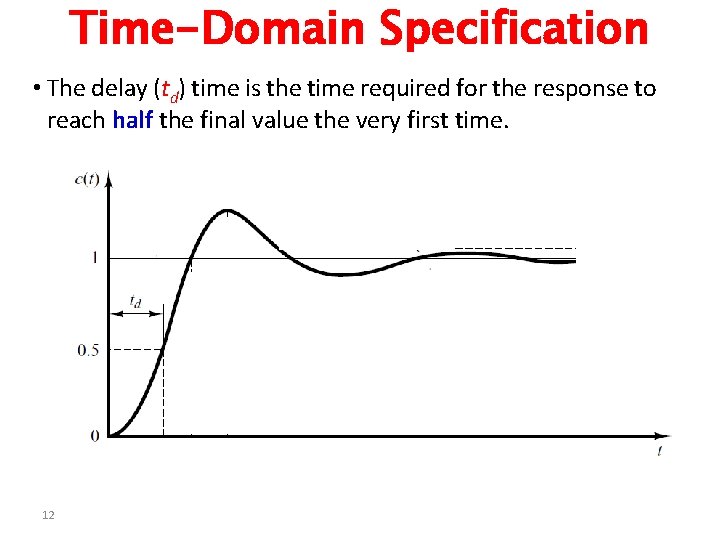 Time-Domain Specification

• The delay ($t_d$) time is the time required for the response to reach half the final value the very first time.

$c(t)$

1

$t_d$

0.5

0

$t$

12